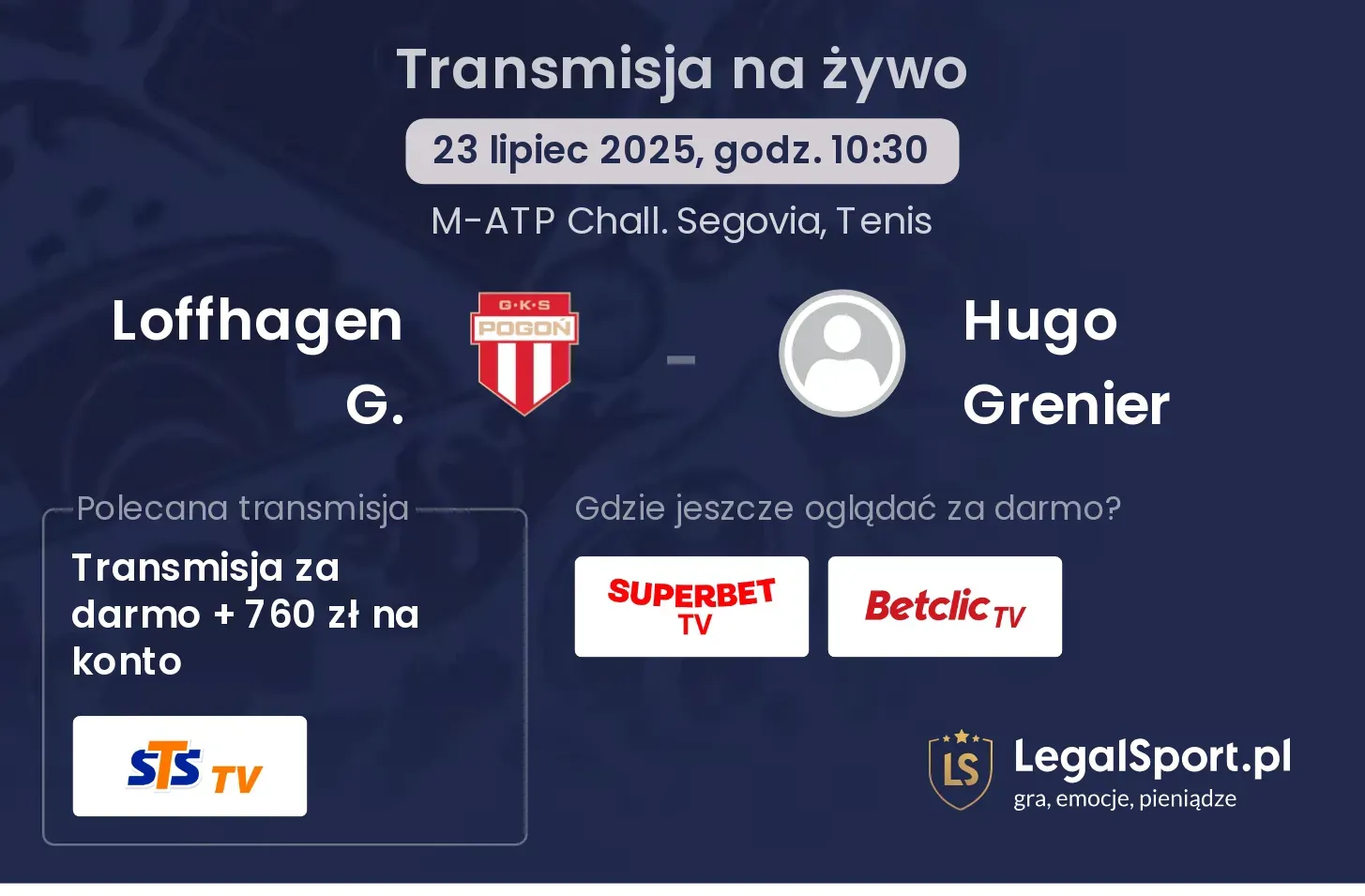 Transmisja na żywo

23 lipiec 2025, godz. 10:30

M-ATP Chall. Segovia, Tenis

Loffhagen G.

G·K·S POGOŃ

-

Hugo Grenier

Polecana transmisja

Transmisja za darmo + 760 zł na konto

STS TV

Gdzie jeszcze oglądać za darmo?

SUPERBET TV

Betclic TV

LS

LegalSport.pl

gra, emocje, pieniądze